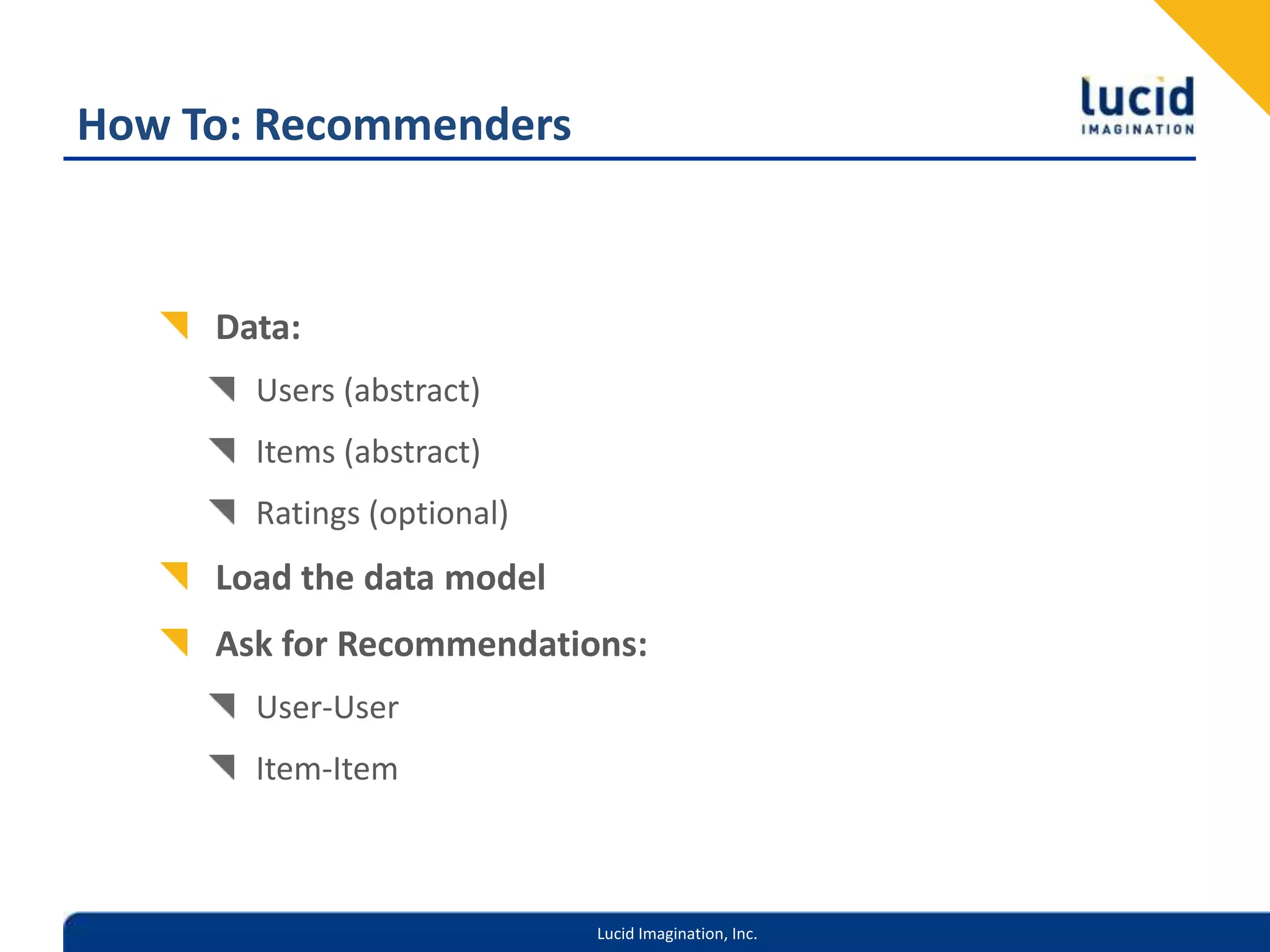 How To: Recommenders

lucid
IMAGINATION

Data:

Users (abstract)

Items (abstract)

Ratings (optional)

Load the data model

Ask for Recommendations:

User-User

Item-Item

Lucid Imagination, Inc.